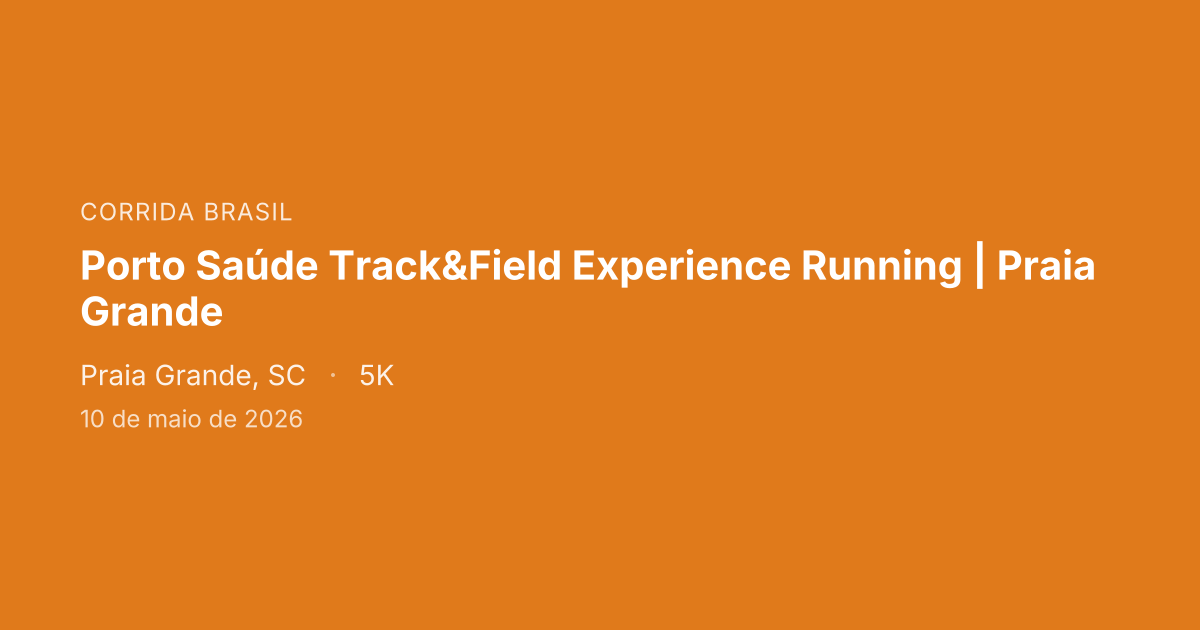 CORRIDA BRASIL

Porto Saúde Track&Field Experience Running | Praia Grande

Praia Grande, SC · 5K

10 de maio de 2026